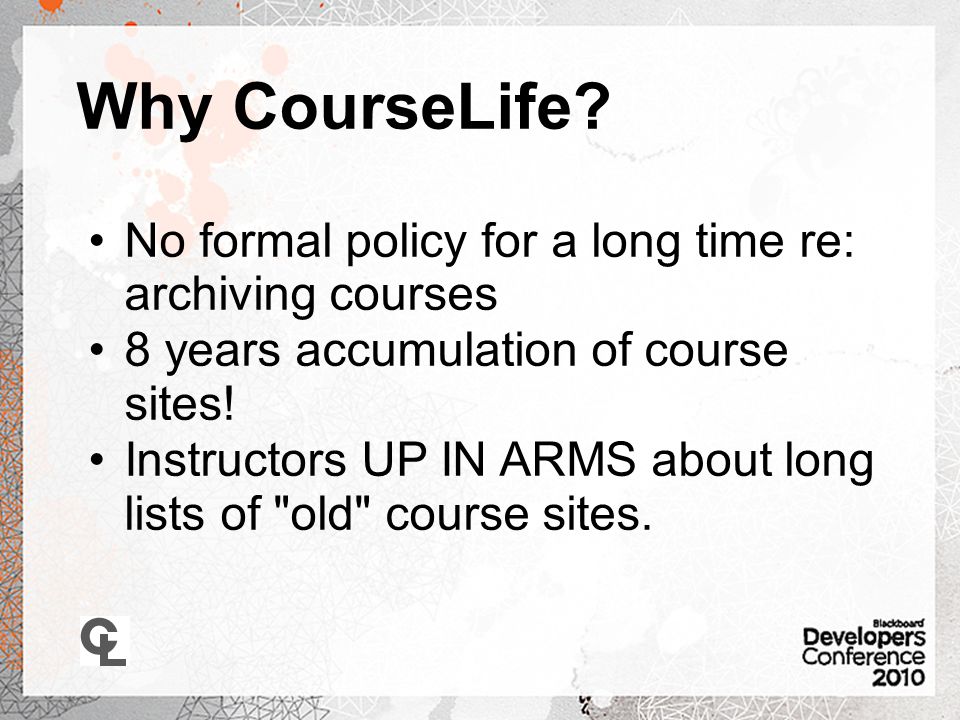 Why CourseLife?

• No formal policy for a long time re: archiving courses
• 8 years accumulation of course sites!
• Instructors UP IN ARMS about long lists of "old" course sites.

CL

Blackboard
Developers
Conference
2010